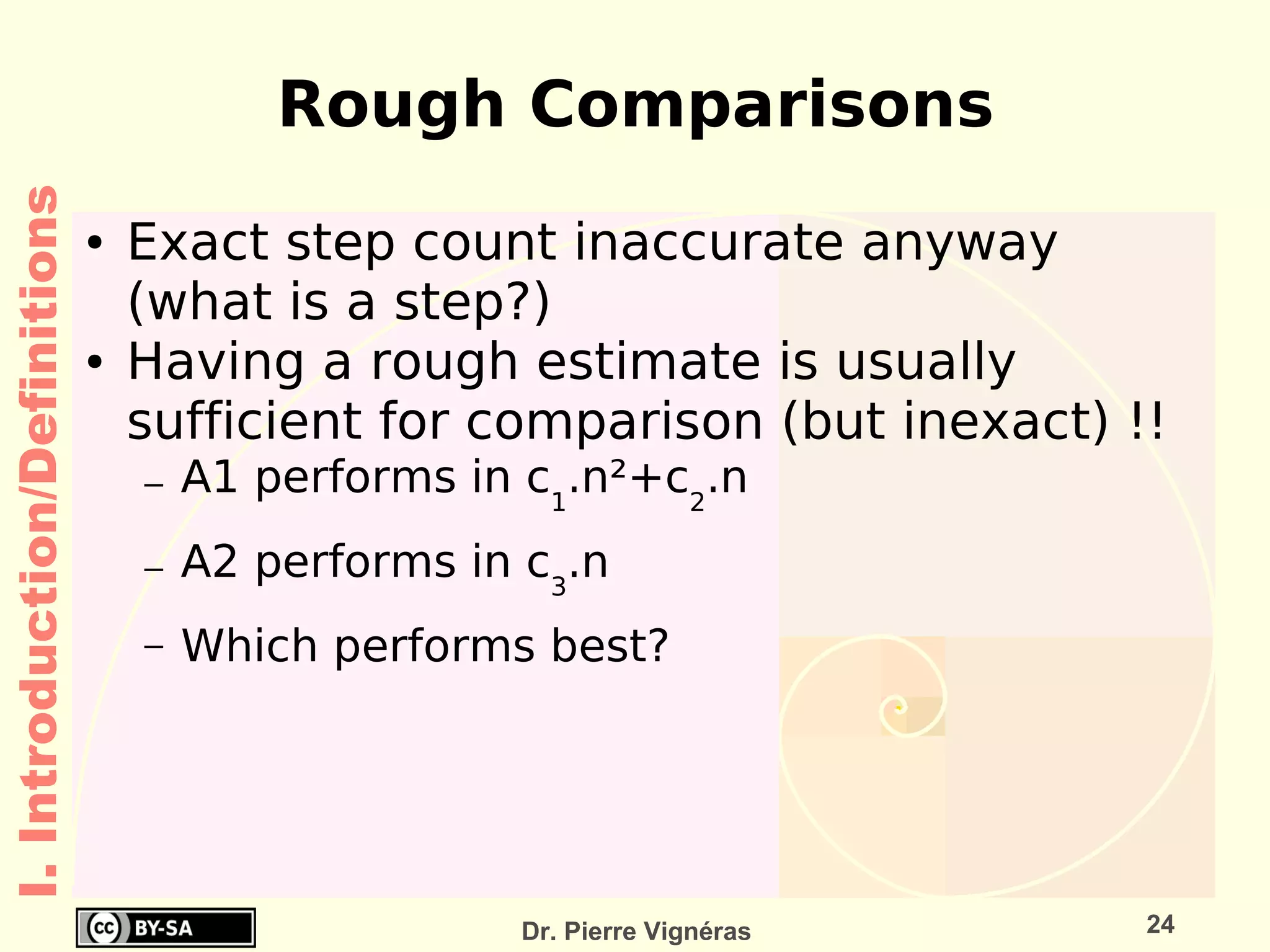 Rough Comparisons

I. Introduction/Definitions

• Exact step count inaccurate anyway (what is a step?)
• Having a rough estimate is usually sufficient for comparison (but inexact) !!
– A1 performs in $c_1.n^2+c_2.n$
– A2 performs in $c_3.n$
– Which performs best?

cc BY-SA

Dr. Pierre Vignéras

24